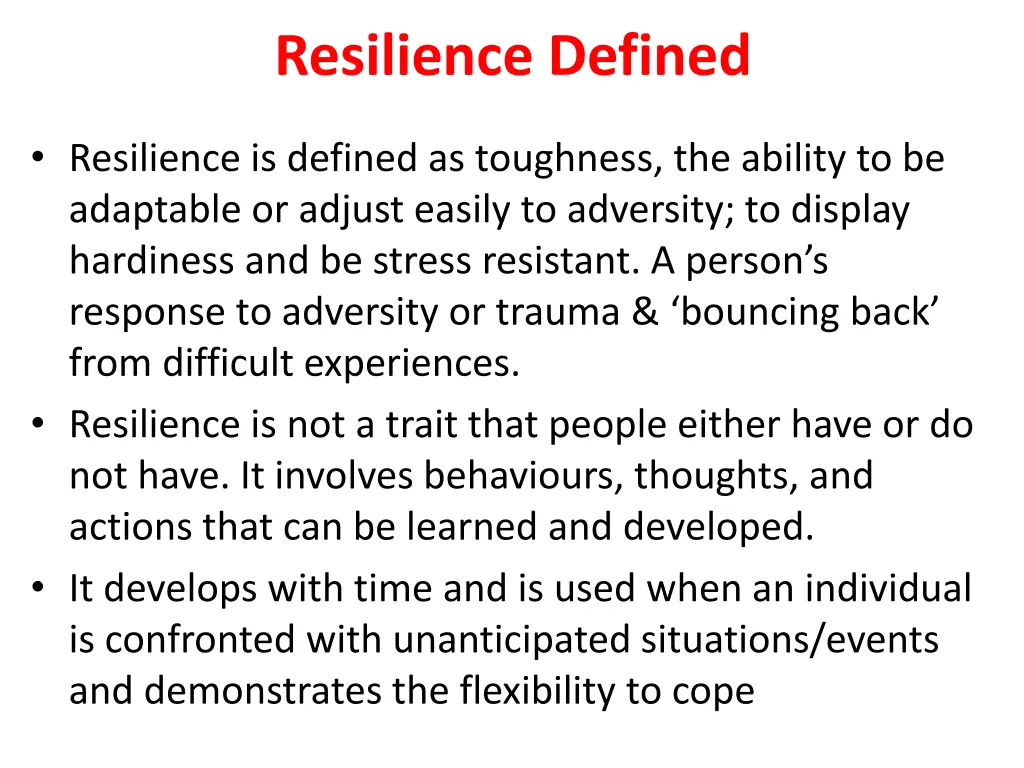 Resilience Defined

• Resilience is defined as toughness, the ability to be adaptable or adjust easily to adversity; to display hardiness and be stress resistant. A person’s response to adversity or trauma & ‘bouncing back’ from difficult experiences.

• Resilience is not a trait that people either have or do not have. It involves behaviours, thoughts, and actions that can be learned and developed.

• It develops with time and is used when an individual is confronted with unanticipated situations/events and demonstrates the flexibility to cope